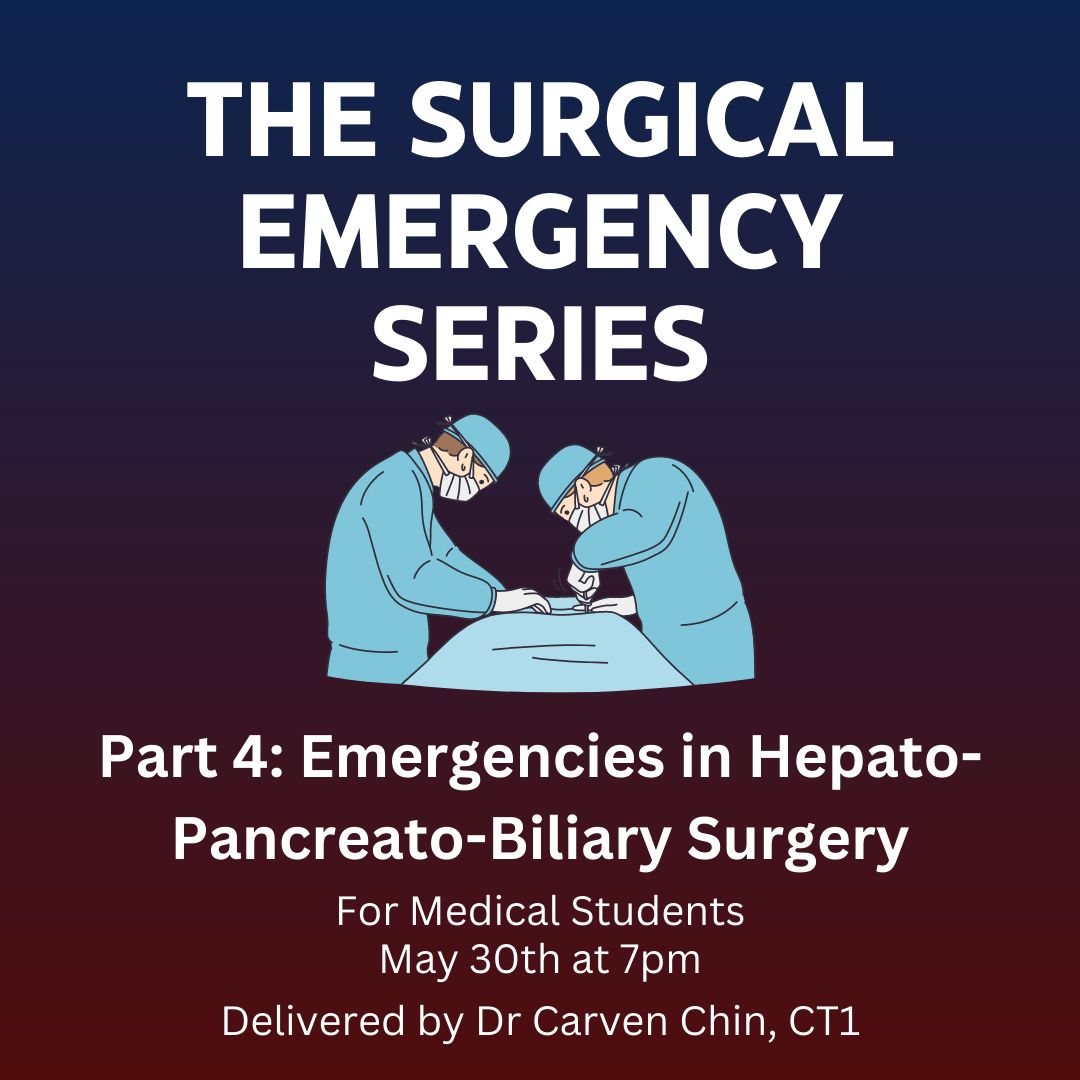 THE SURGICAL EMERGENCY SERIES

Part 4: Emergencies in Hepato-Pancreato-Biliary Surgery

For Medical Students
May 30th at 7pm

Delivered by Dr Carven Chin, CT1